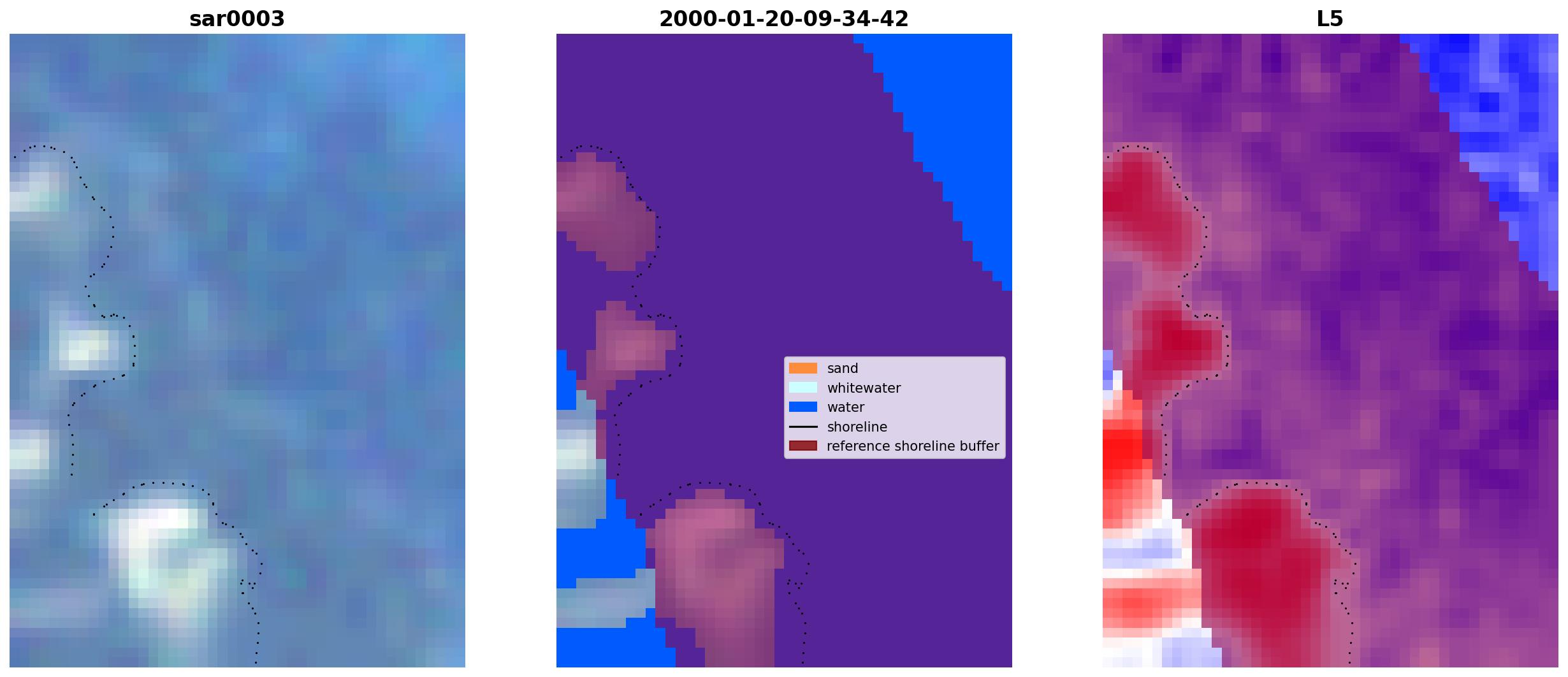 sar0003

2000-01-20-09-34-42

sand
whitewater
water
shoreline
reference shoreline buffer

L5